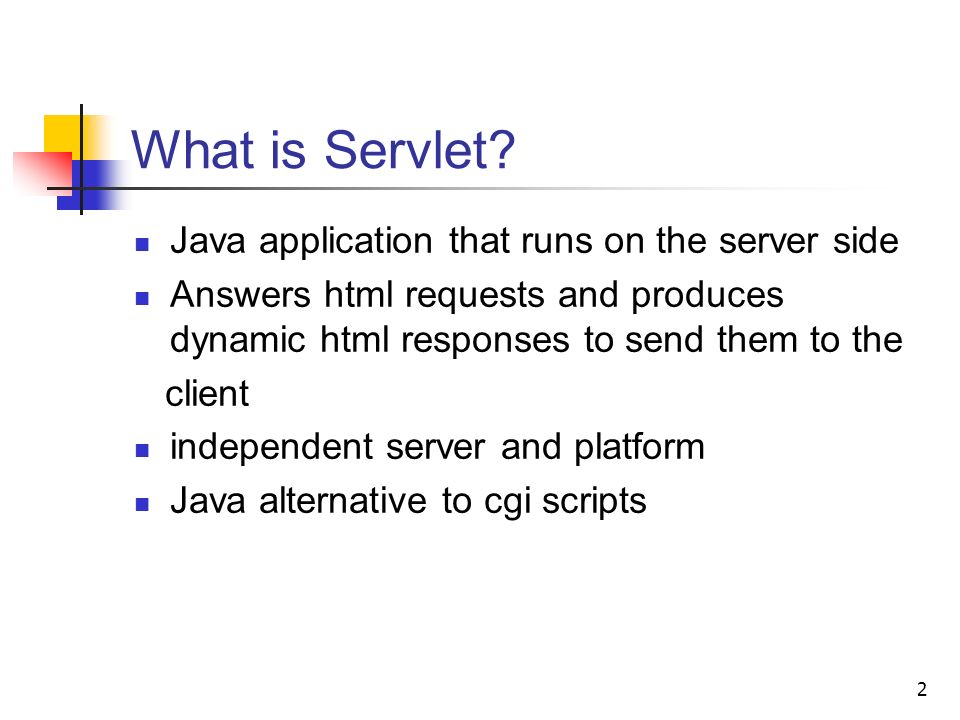 What is Servlet?

- Java application that runs on the server side
- Answers html requests and produces dynamic html responses to send them to the client
- independent server and platform
- Java alternative to cgi scripts

2